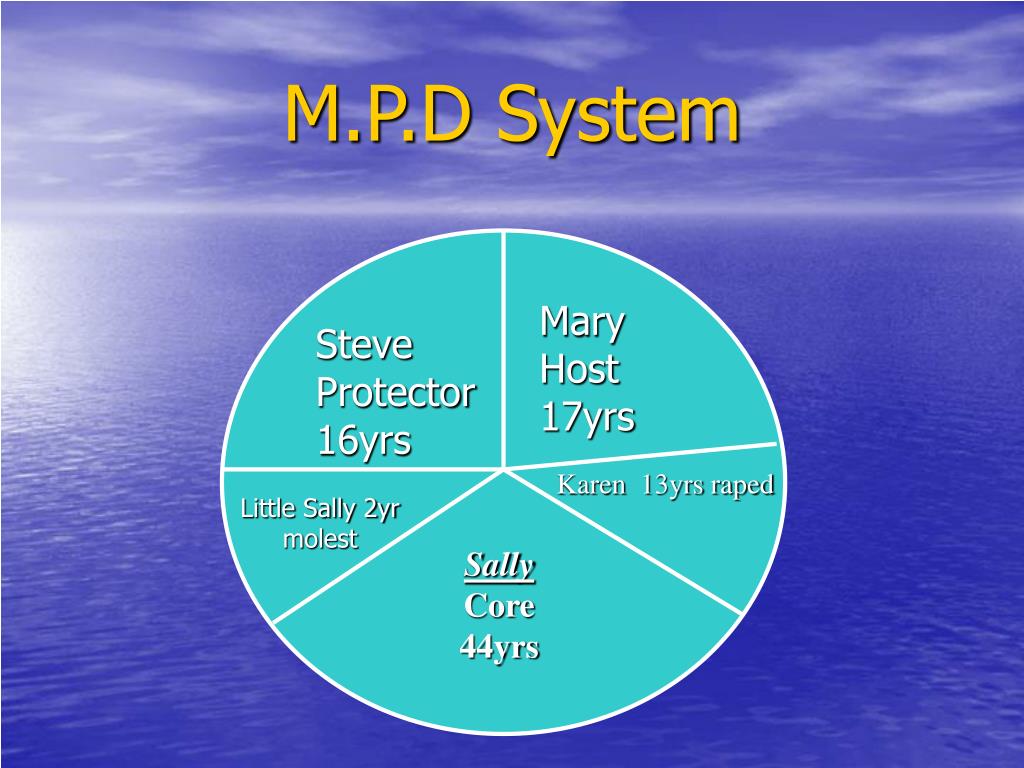 M.P.D System

Steve
Protector
16yrs

Mary
Host
17yrs

Karen 13yrs raped

Little Sally 2yr molest

Sally
Core
44yrs